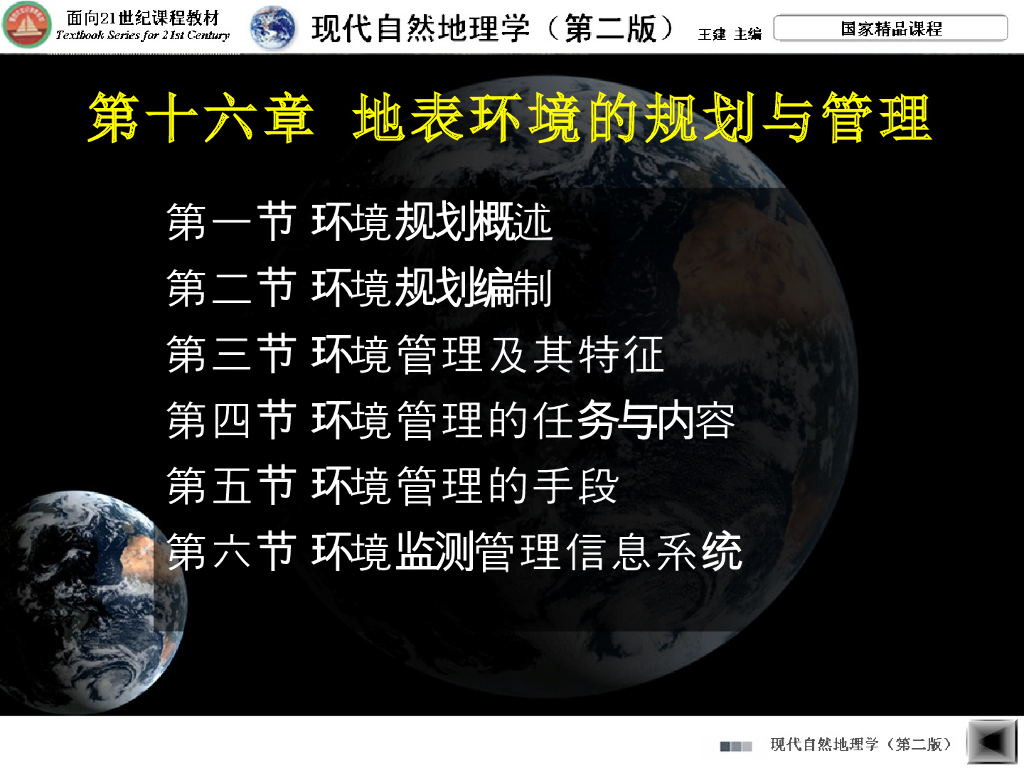 面向21世纪课程教材
Textbook Series for 21st Century

现代自然地理学（第二版） 王建 主编

国家精品课程

第十六章 地表环境的规划与管理

第一节 环境规划概述
第二节 环境规划编制
第三节 环境管理及其特征
第四节 环境管理的任务与内容
第五节 环境管理的手段
第六节 环境监测管理信息系统

现代自然地理学（第二版）